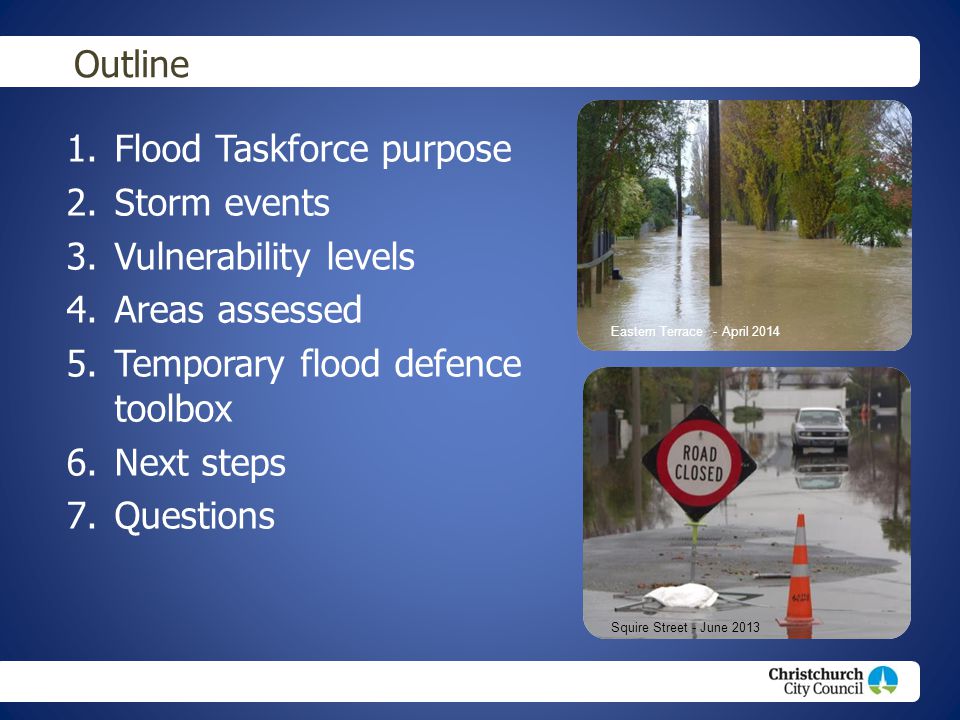 Outline

1. Flood Taskforce purpose
2. Storm events
3. Vulnerability levels
4. Areas assessed
5. Temporary flood defence toolbox
6. Next steps
7. Questions

Eastern Terrace - April 2014

ROAD CLOSED

Squire Street - June 2013

Christchurch City Council